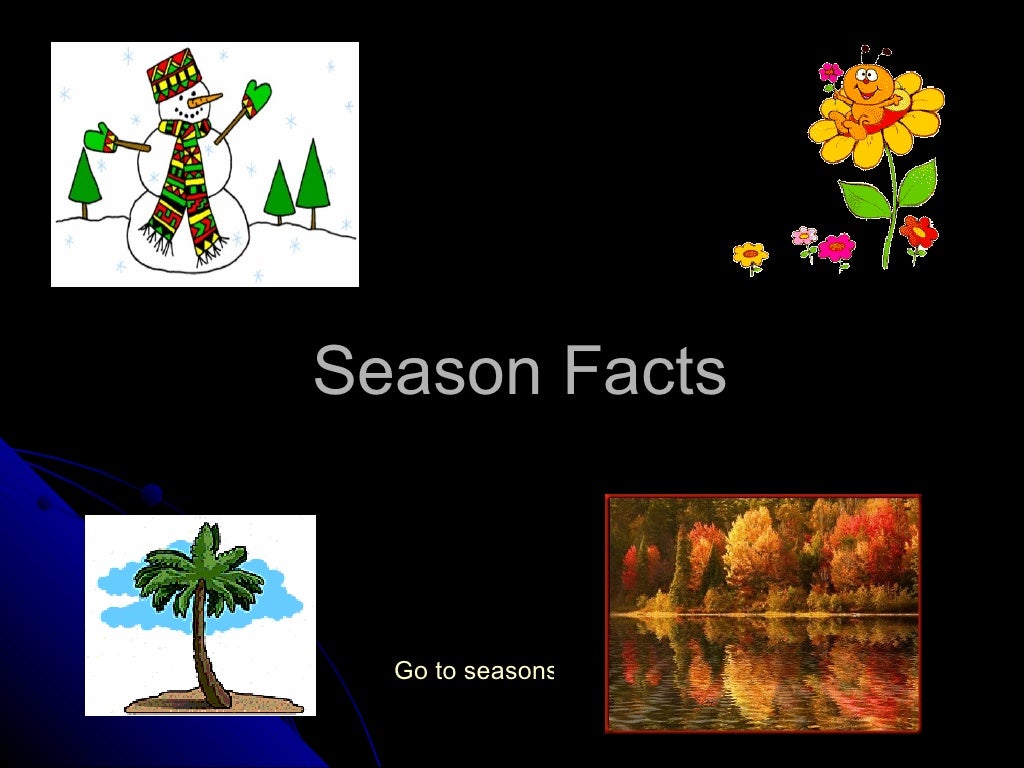 Season Facts

Go to seasons